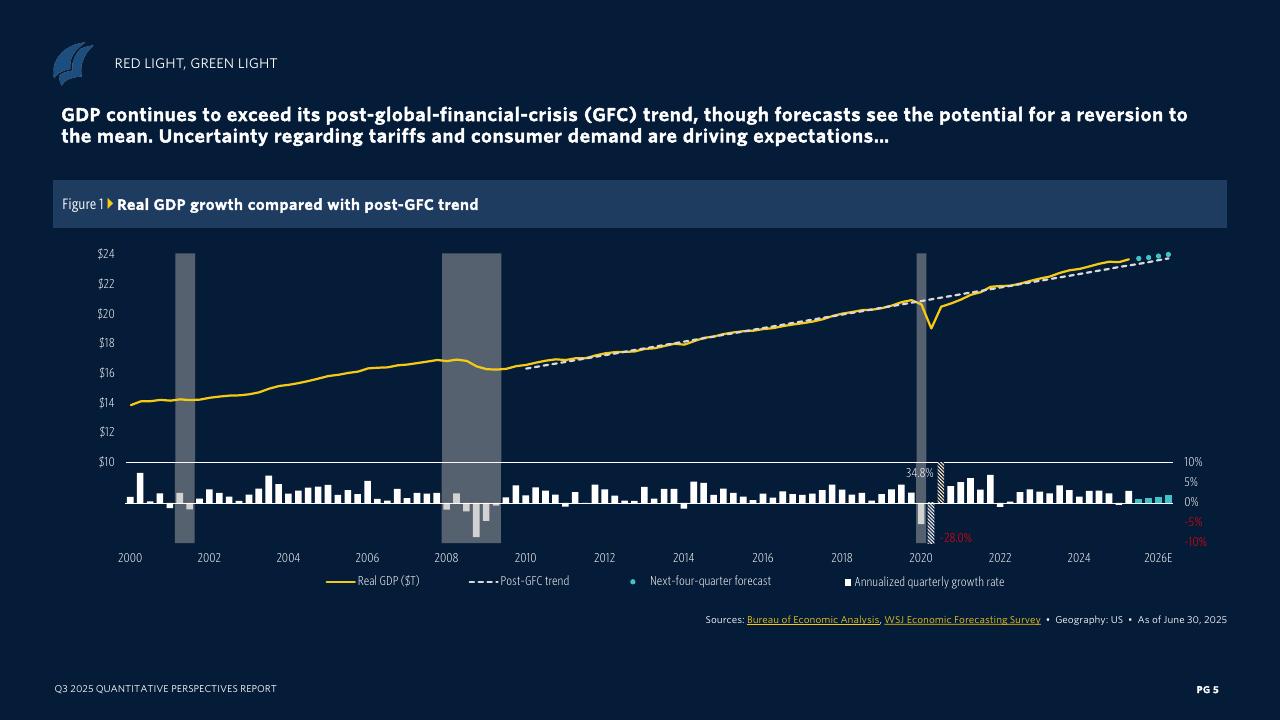 RED LIGHT, GREEN LIGHT

GDP continues to exceed its post-global-financial-crisis (GFC) trend, though forecasts see the potential for a reversion to the mean. Uncertainty regarding tariffs and consumer demand are driving expectations…

Figure 1 Real GDP growth compared with post-GFC trend

$24
$22
$20
$18
$16
$14
$12
$10

34.8%
-28.0%

10%
5%
0%
-5%
-10%

2000 2002 2004 2006 2008 2010 2012 2014 2016 2018 2020 2022 2024 2026E

Real GDP ($T) Post-GFC trend Next-four-quarter forecast Annualized quarterly growth rate

Sources: Bureau of Economic Analysis, WSJ Economic Forecasting Survey • Geography: US • As of June 30, 2025

Q3 2025 QUANTITATIVE PERSPECTIVES REPORT

PG 5